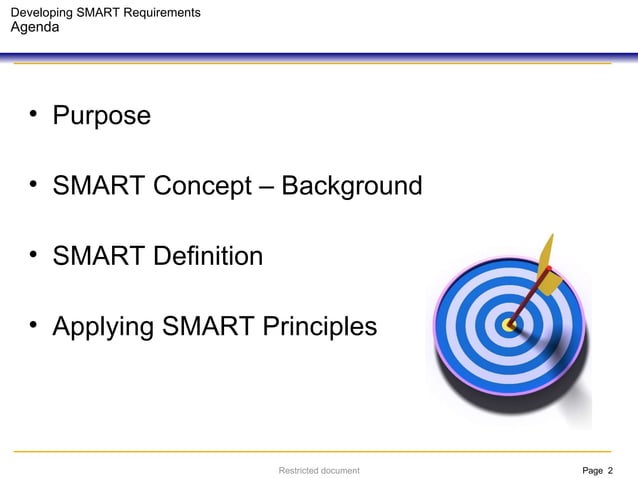 Developing SMART Requirements
Agenda

• Purpose

• SMART Concept – Background

• SMART Definition

• Applying SMART Principles

Restricted document

Page 2